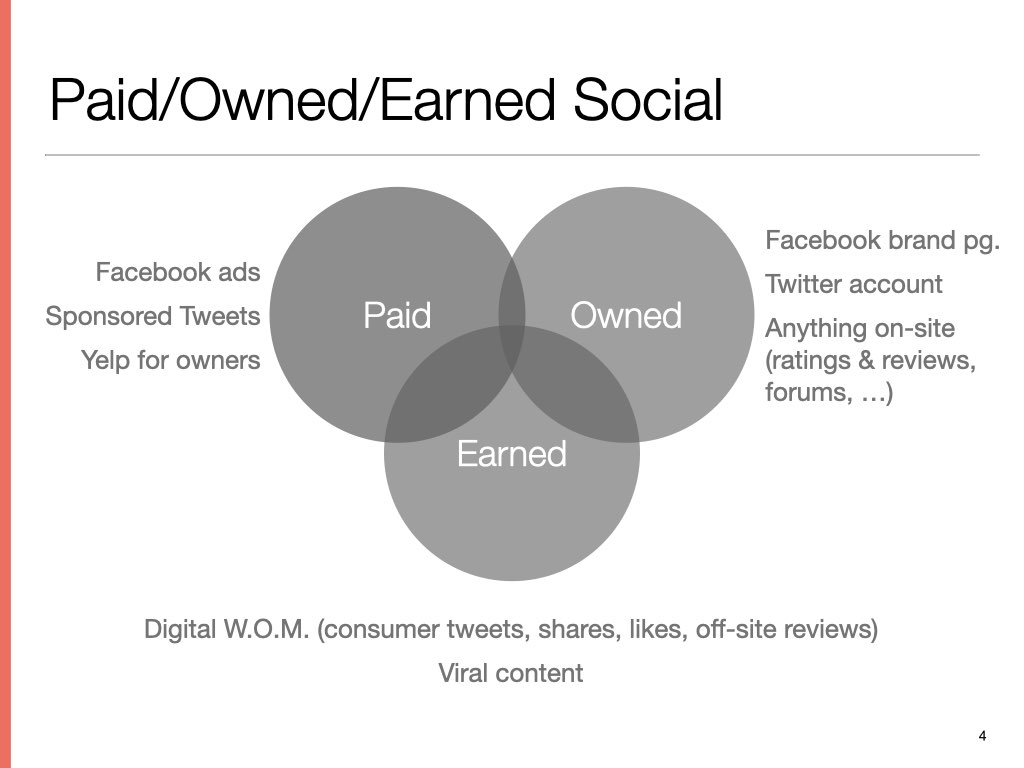 Paid/Owned/Earned Social

Facebook ads

Sponsored Tweets

Yelp for owners

Paid

Owned

Earned

Facebook brand pg.

Twitter account

Anything on-site (ratings & reviews, forums, …)

Digital W.O.M. (consumer tweets, shares, likes, off-site reviews)

Viral content

4